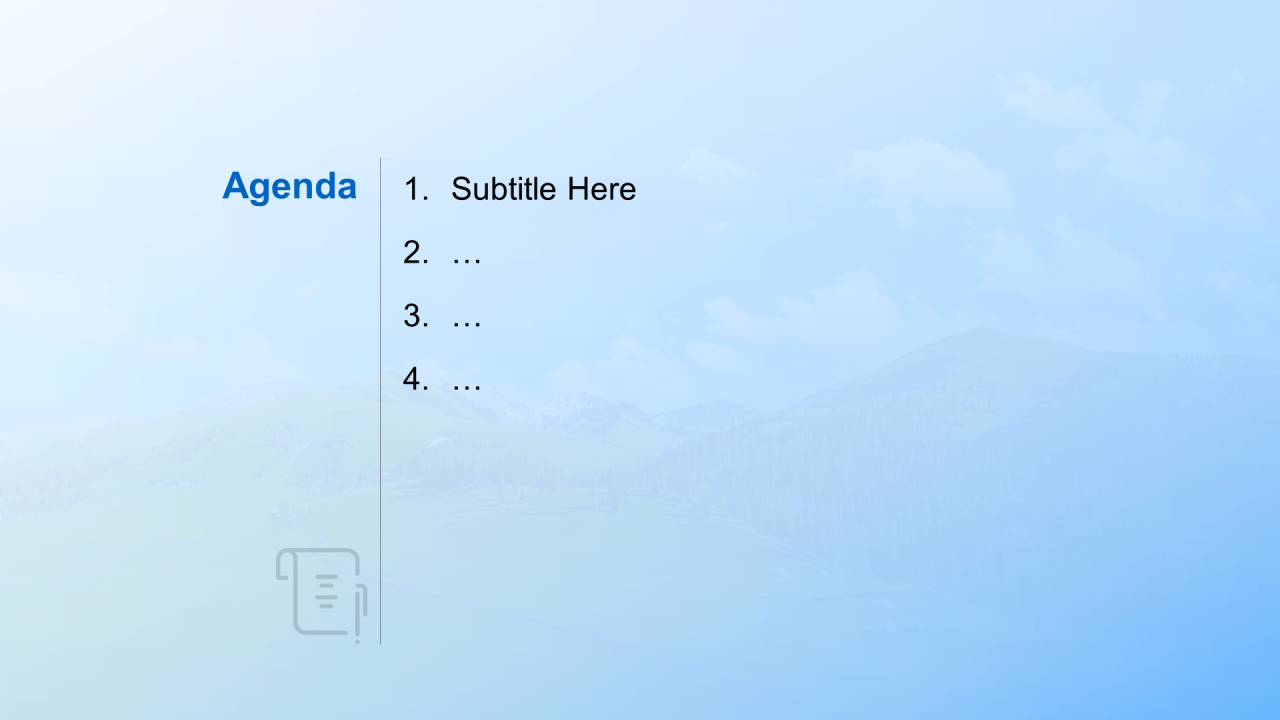 Agenda

1. Subtitle Here
2. …
3. …
4. …